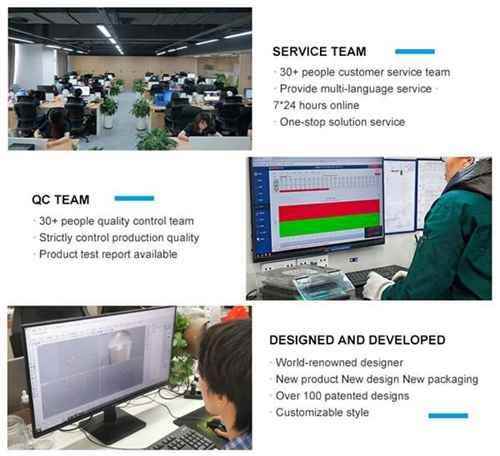 SERVICE TEAM

· 30+ people customer service team
· Provide multi-language service ·
7*24 hours online
· One-stop solution service

QC TEAM

· 30+ people quality control team
· Strictly control production quality
· Product test report available

DESIGNED AND DEVELOPED

· World-renowned designer
· New product New design New packaging
· Over 100 patented designs
· Customizable style